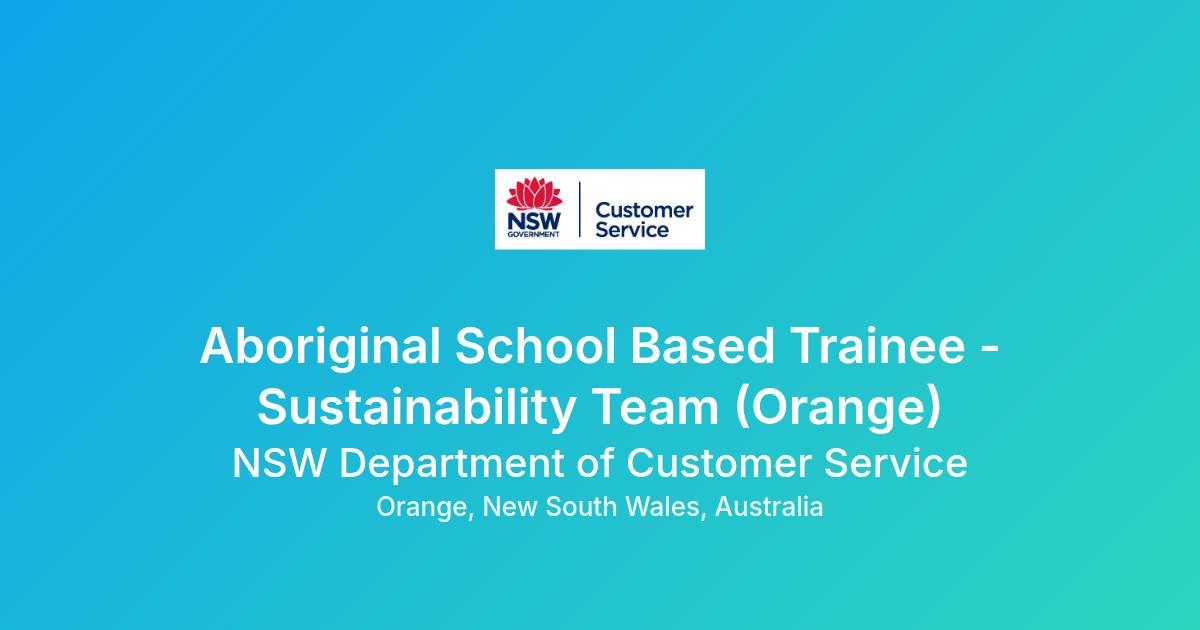 NSW
GOVERNMENT

Customer
Service

Aboriginal School Based Trainee - Sustainability Team (Orange)

NSW Department of Customer Service

Orange, New South Wales, Australia